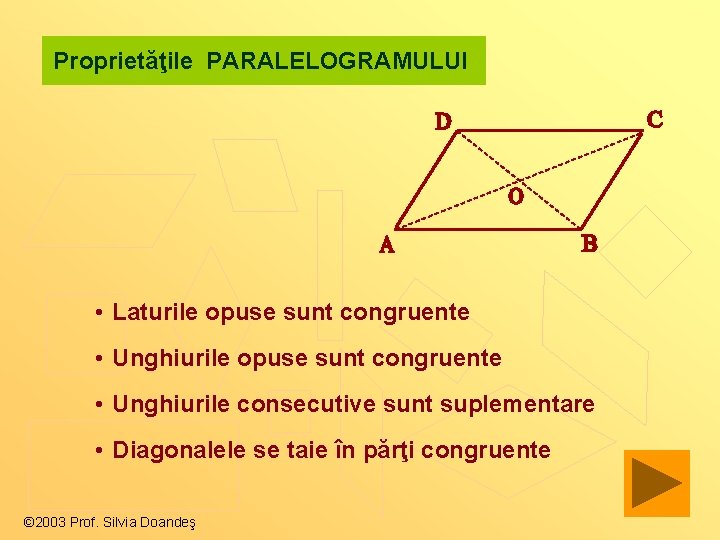 Proprietăţile PARALELOGRAMULUI

D C O A B

• Laturile opuse sunt congruente

• Unghiurile opuse sunt congruente

• Unghiurile consecutive sunt suplementare

• Diagonalele se taie în părţi congruente

©2003 Prof. Silvia Doandeş